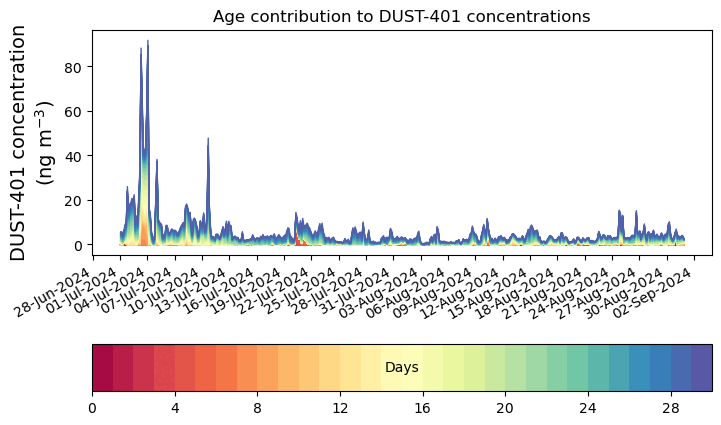 Age contribution to DUST-401 concentrations

DUST-401 concentration (ng m$^{-3}$)

80
60
40
20
0

28-Jun-2024
01-Jul-2024
04-Jul-2024
07-Jul-2024
10-Jul-2024
13-Jul-2024
16-Jul-2024
19-Jul-2024
22-Jul-2024
25-Jul-2024
28-Jul-2024
31-Jul-2024
03-Aug-2024
06-Aug-2024
09-Aug-2024
12-Aug-2024
15-Aug-2024
18-Aug-2024
21-Aug-2024
24-Aug-2024
27-Aug-2024
30-Aug-2024
02-Sep-2024

Days

0
4
8
12
16
20
24
28